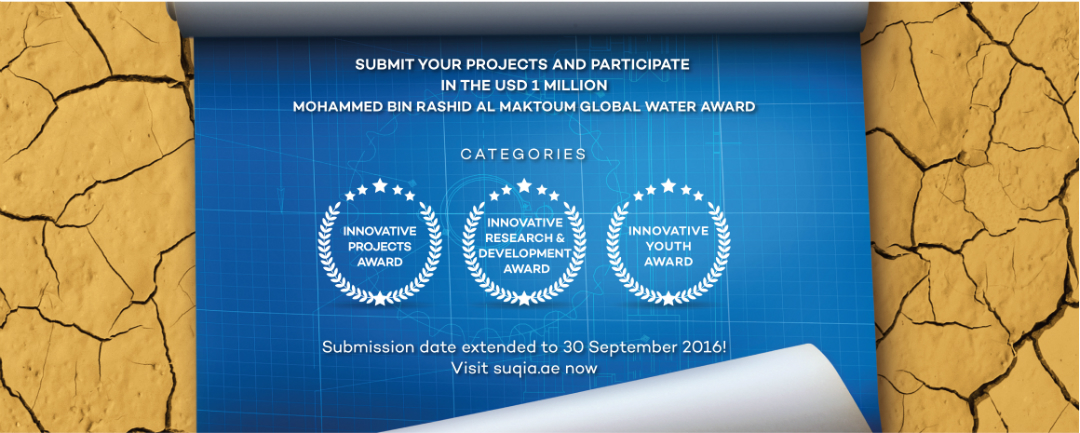 SUBMIT YOUR PROJECTS AND PARTICIPATE IN THE USD 1 MILLION MOHAMMED BIN RASHID AL MAKTOUM GLOBAL WATER AWARD

CATEGORIES

INNOVATIVE PROJECTS AWARD

INNOVATIVE RESEARCH & DEVELOPMENT AWARD

INNOVATIVE YOUTH AWARD

Submission date extended to 30 September 2016!
Visit suqia.ae now